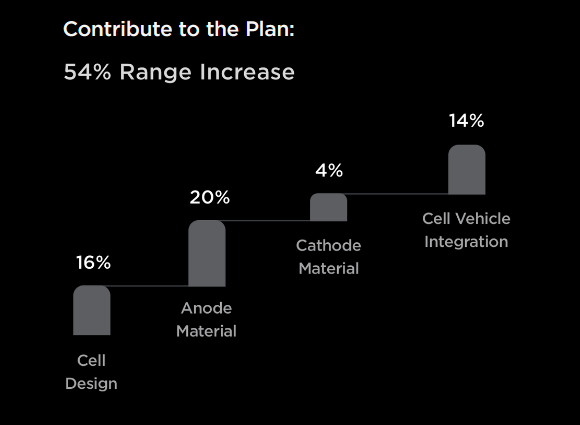 Contribute to the Plan:

54% Range Increase

16%

Cell Design

20%

Anode Material

4%

Cathode Material

14%

Cell Vehicle Integration